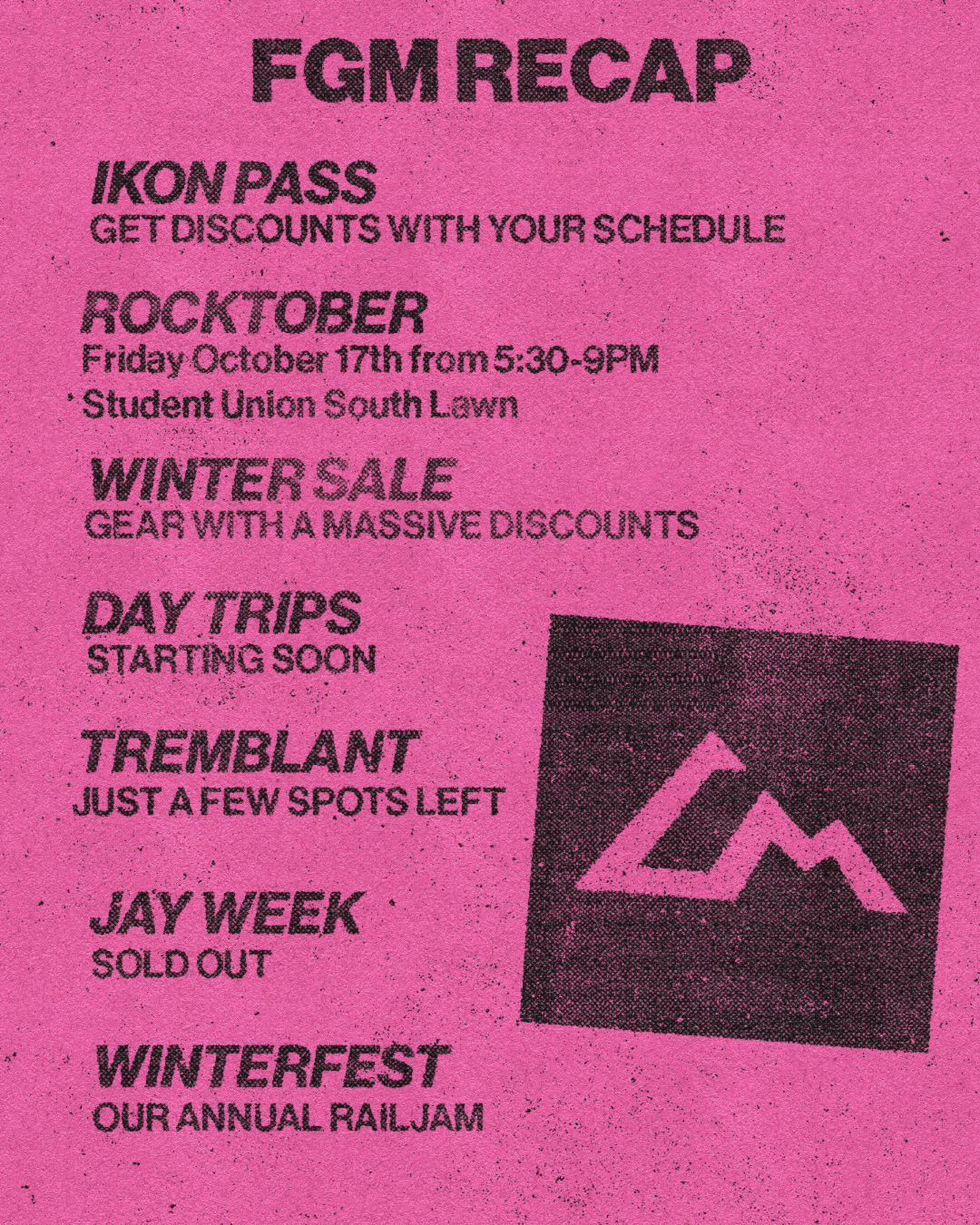 FGM RECAP

IKON PASS
GET DISCOUNTS WITH YOUR SCHEDULE

ROCKTOBER
Friday October 17th from 5:30-9PM
Student Union South Lawn

WINTER SALE
GEAR WITH A MASSIVE DISCOUNTS

DAY TRIPS
STARTING SOON

TREMBLANT
JUST A FEW SPOTS LEFT

JAY WEEK
SOLD OUT

WINTERFEST
OUR ANNUAL RAILJAM